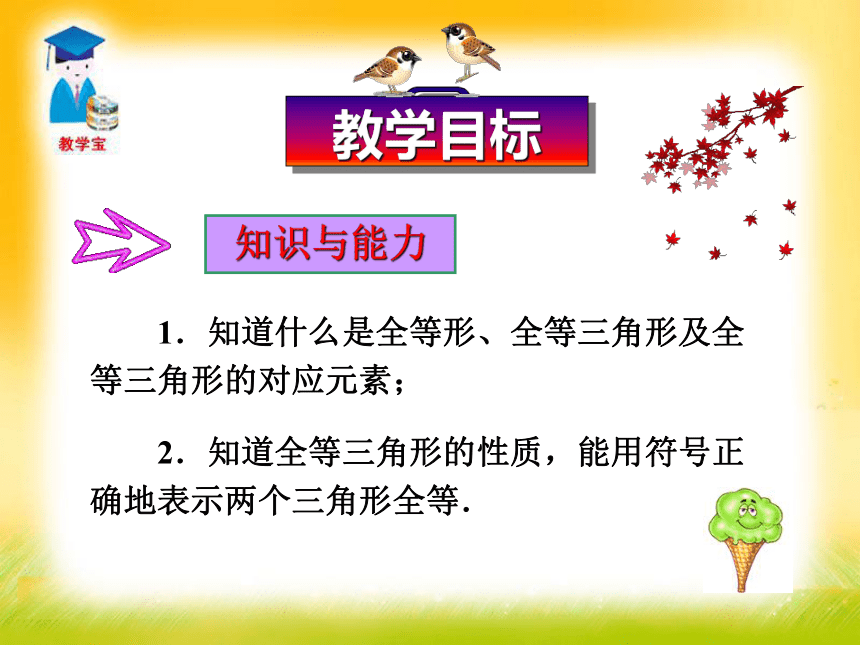 教学宝

教学目标

知识与能力

1．知道什么是全等形、全等三角形及全等三角形的对应元素；

2．知道全等三角形的性质，能用符号正确地表示两个三角形全等．